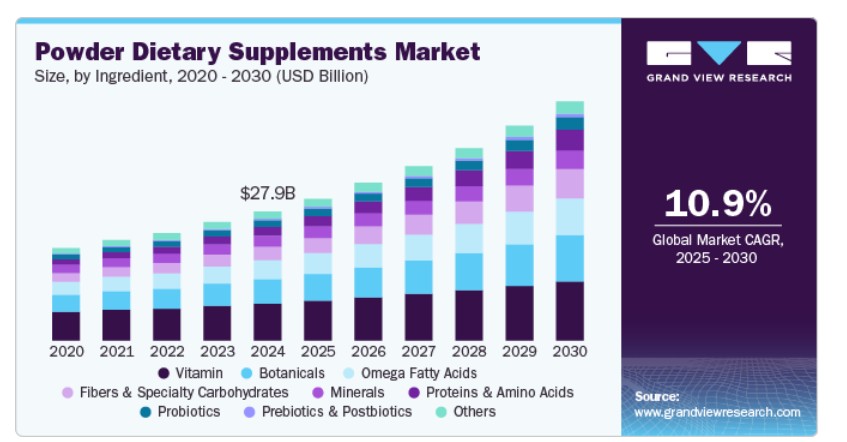 Powder Dietary Supplements Market
Size, by Ingredient, 2020 - 2030 (USD Billion)

$27.9B

2020 2021 2022 2023 2024 2025 2026 2027 2028 2029 2030

Vitamin Botanicals Omega Fatty Acids
Fibers & Specialty Carbohydrates Minerals Proteins & Amino Acids
Probiotics Prebiotics & Postbiotics Others

GRAND VIEW RESEARCH

10.9%
Global Market CAGR, 2025 - 2030

Source:
www.grandviewresearch.com